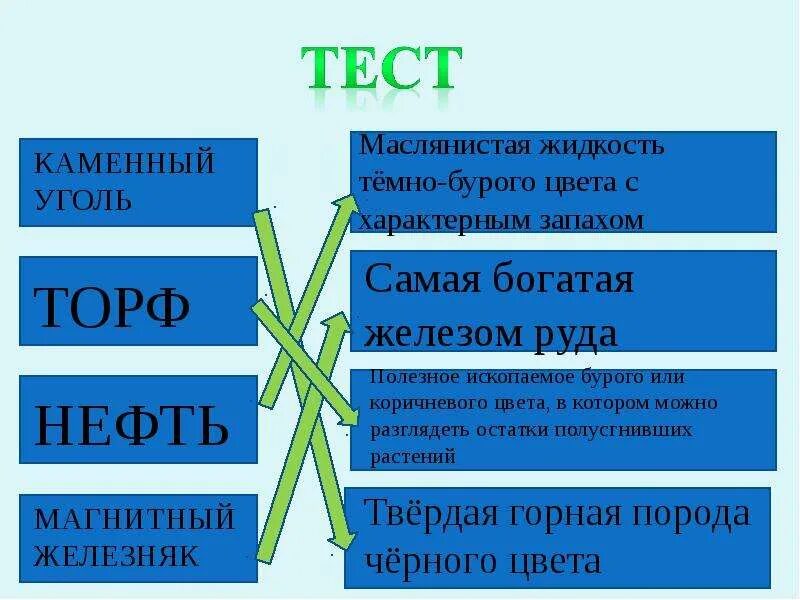 ТЕСТ

КАМЕННЫЙ УГОЛЬ

ТОРФ

НЕФТЬ

МАГНИТНЫЙ ЖЕЛЕЗНЯК

Маслянистая жидкость тёмно-бурого цвета с характерным запахом

Самая богатая железом руда

Полезное ископаемое бурого или коричневого цвета, в котором можно разглядеть остатки полусгнивших растений

Твёрдая горная порода чёрного цвета